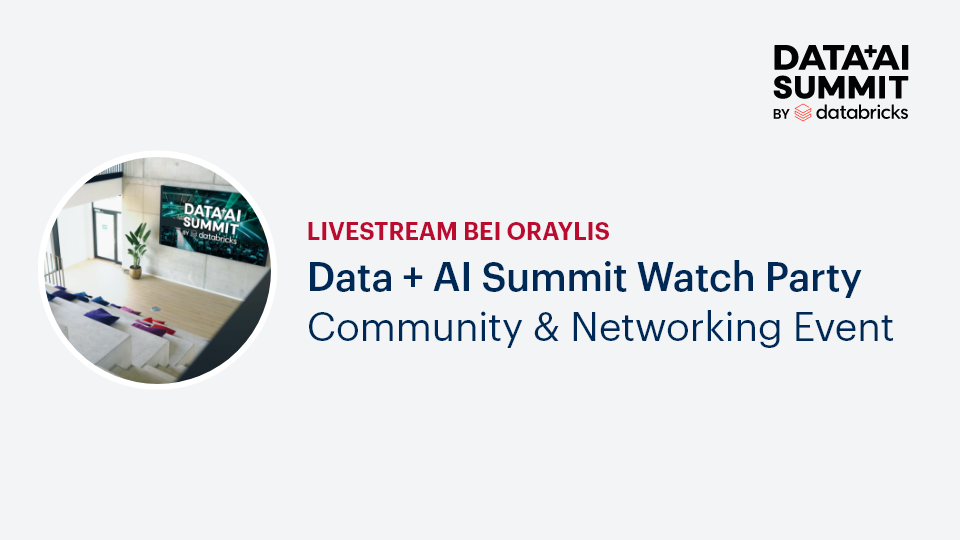 DATA+AI SUMMIT
BY databricks

DATA+AI SUMMIT
BY databricks

LIVESTREAM BEI ORAYLIS

Data + AI Summit Watch Party

Community & Networking Event